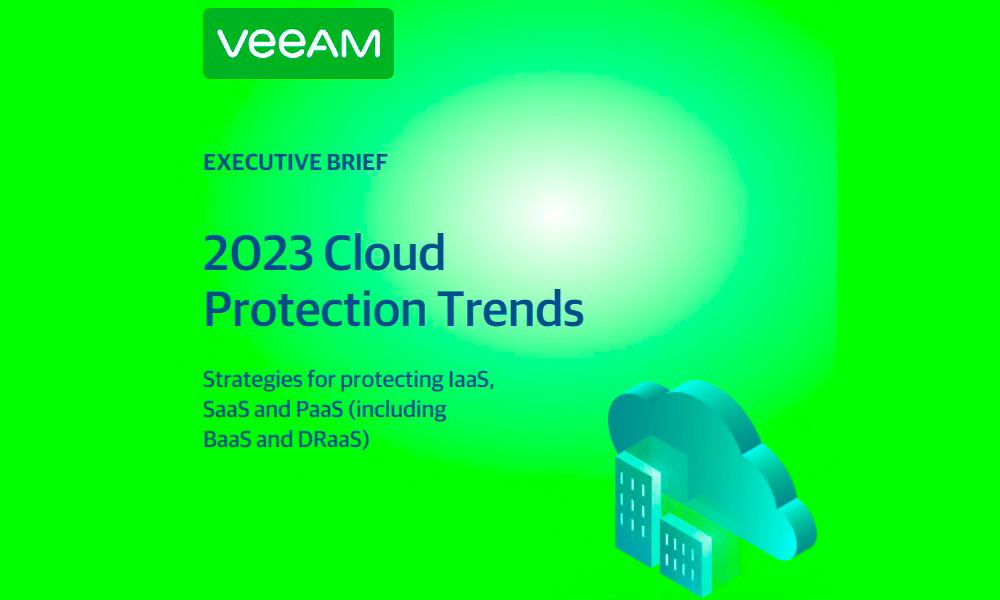 VEEAM

EXECUTIVE BRIEF

2023 Cloud Protection Trends

Strategies for protecting IaaS, SaaS and PaaS (including BaaS and DRaaS)